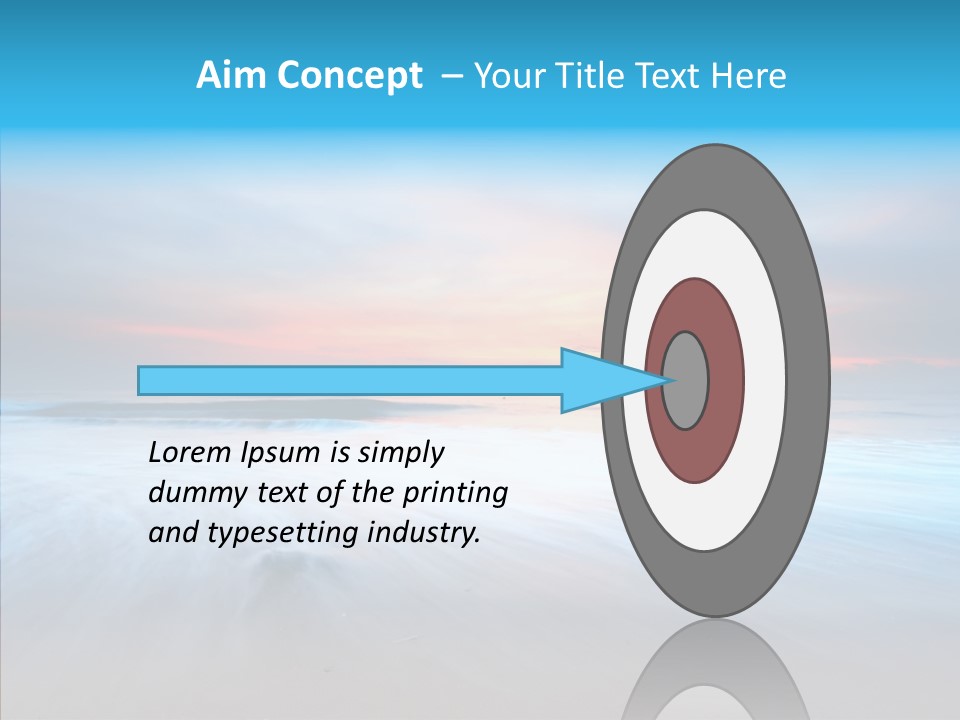 Aim Concept – Your Title Text Here

Lorem Ipsum is simply dummy text of the printing and typesetting industry.